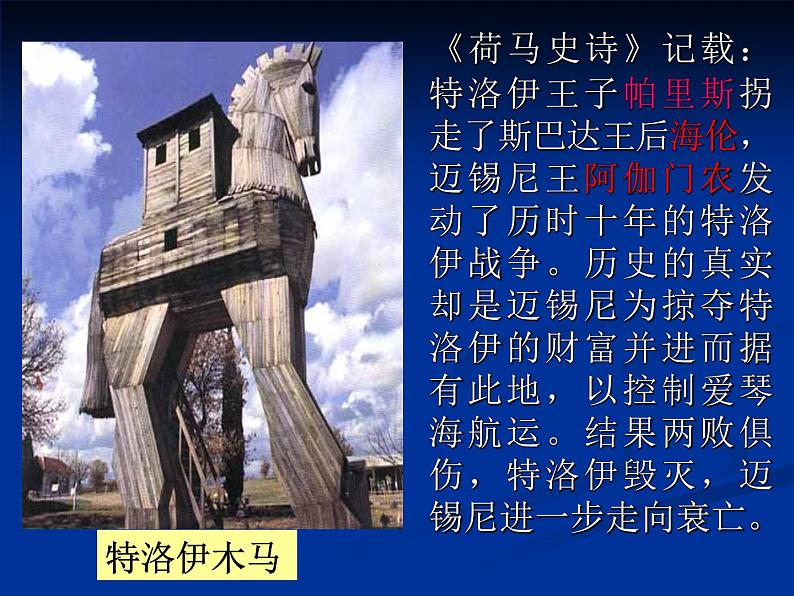 《荷马史诗》记载：特洛伊王子帕里斯拐走了斯巴达王后海伦，迈锡尼王阿伽门农发动了历时十年的特洛伊战争。历史的真实却是迈锡尼为掠夺特洛伊的财富并进而据有此地，以控制爱琴海航运。结果两败俱伤，特洛伊毁灭，迈锡尼进一步走向衰亡。

特洛伊木马